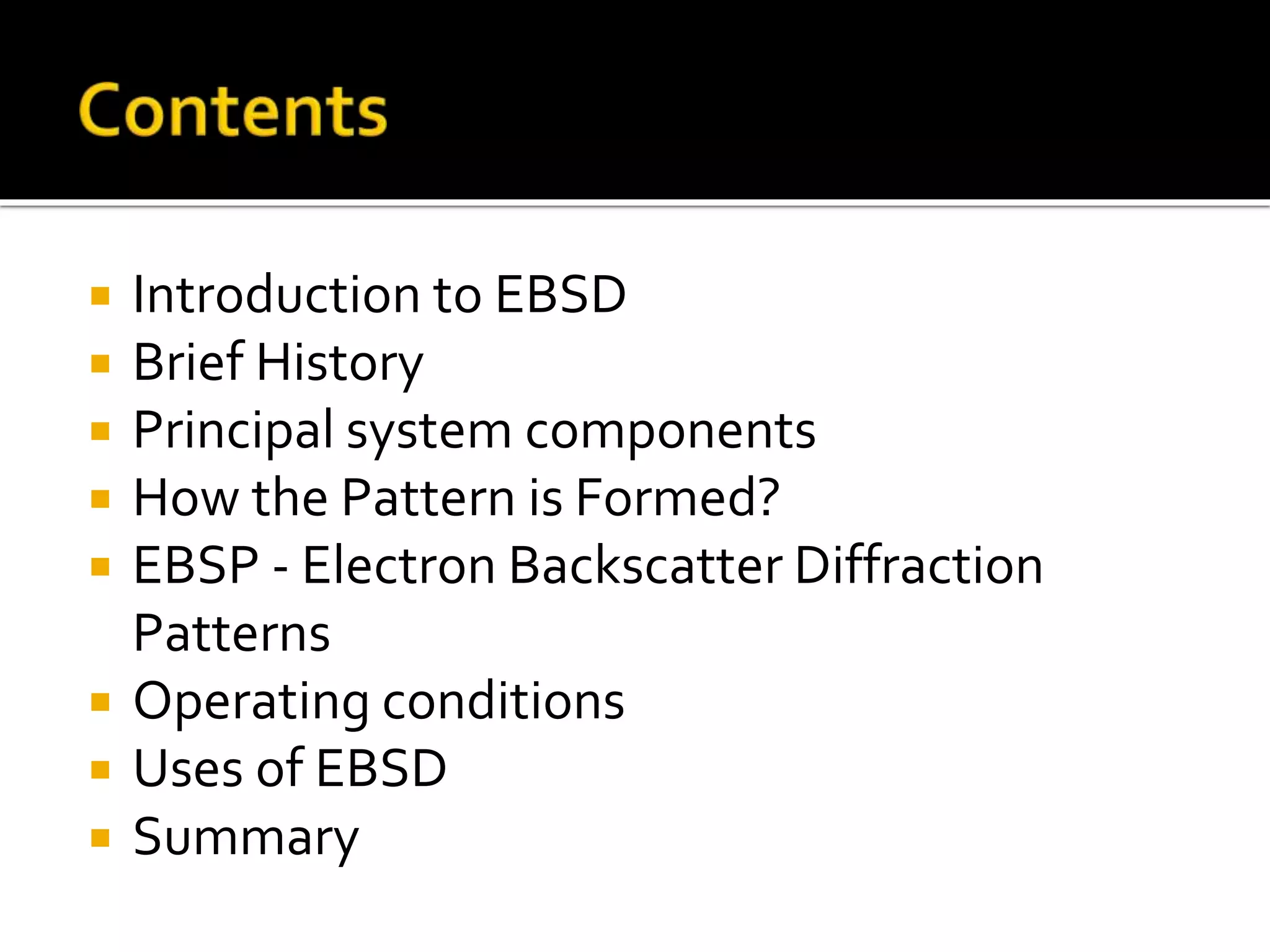 Contents

- Introduction to EBSD
- Brief History
- Principal system components
- How the Pattern is Formed?
- EBSP - Electron Backscatter Diffraction Patterns
- Operating conditions
- Uses of EBSD
- Summary